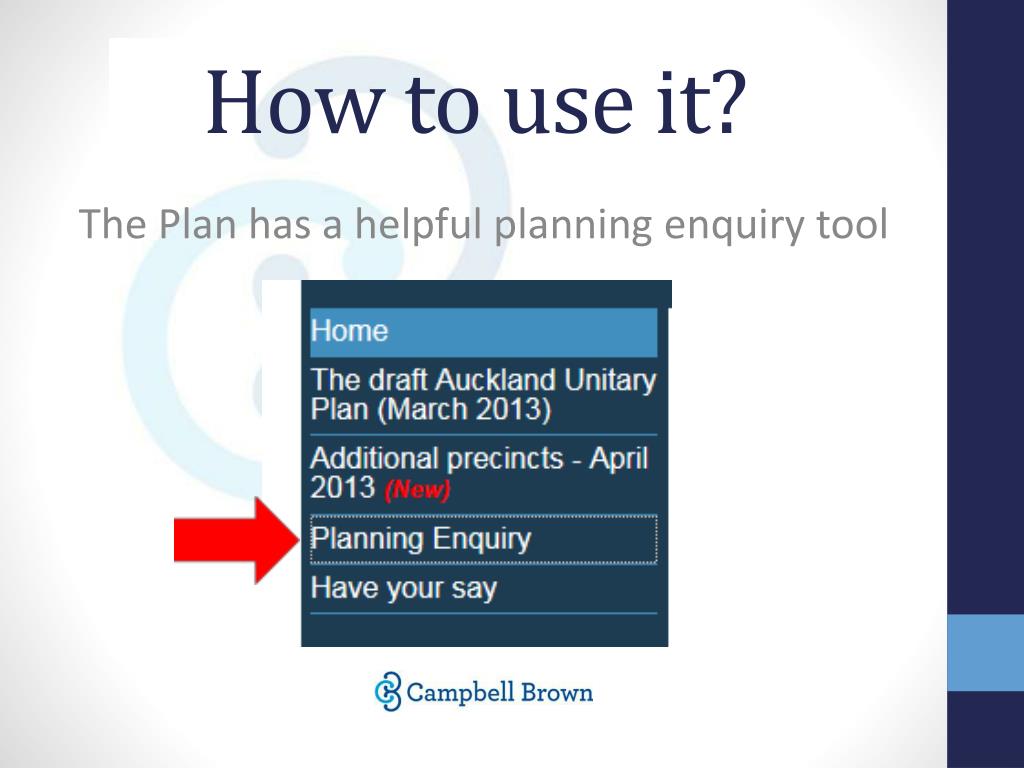 How to use it?

The Plan has a helpful planning enquiry tool

Home

The draft Auckland Unitary Plan (March 2013)

Additional precincts - April 2013 (New)

Planning Enquiry

Have your say

Campbell Brown